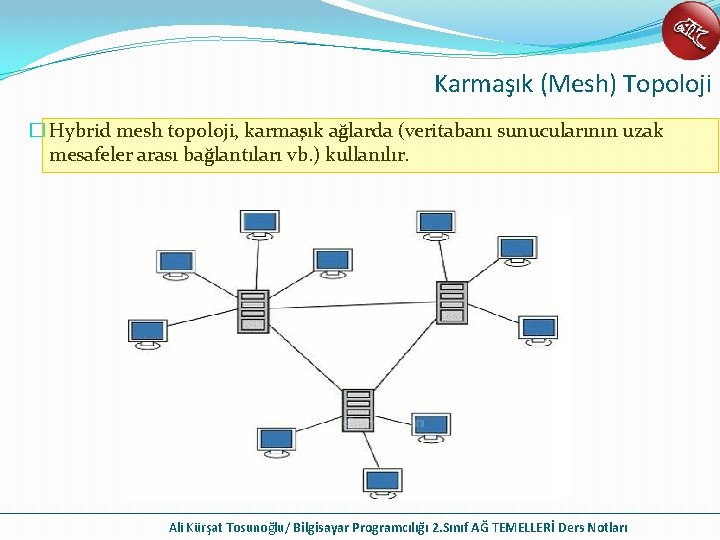 Karmaşık (Mesh) Topoloji

Hybrid mesh topoloji, karmaşık ağlarda (veritabanı sunucularının uzak mesafeler arası bağlantıları vb.) kullanılır.

Ali Kürşat Tosunoğlu/ Bilgisayar Programcılığı 2.Sınıf AĞ TEMELLERİ Ders Notları